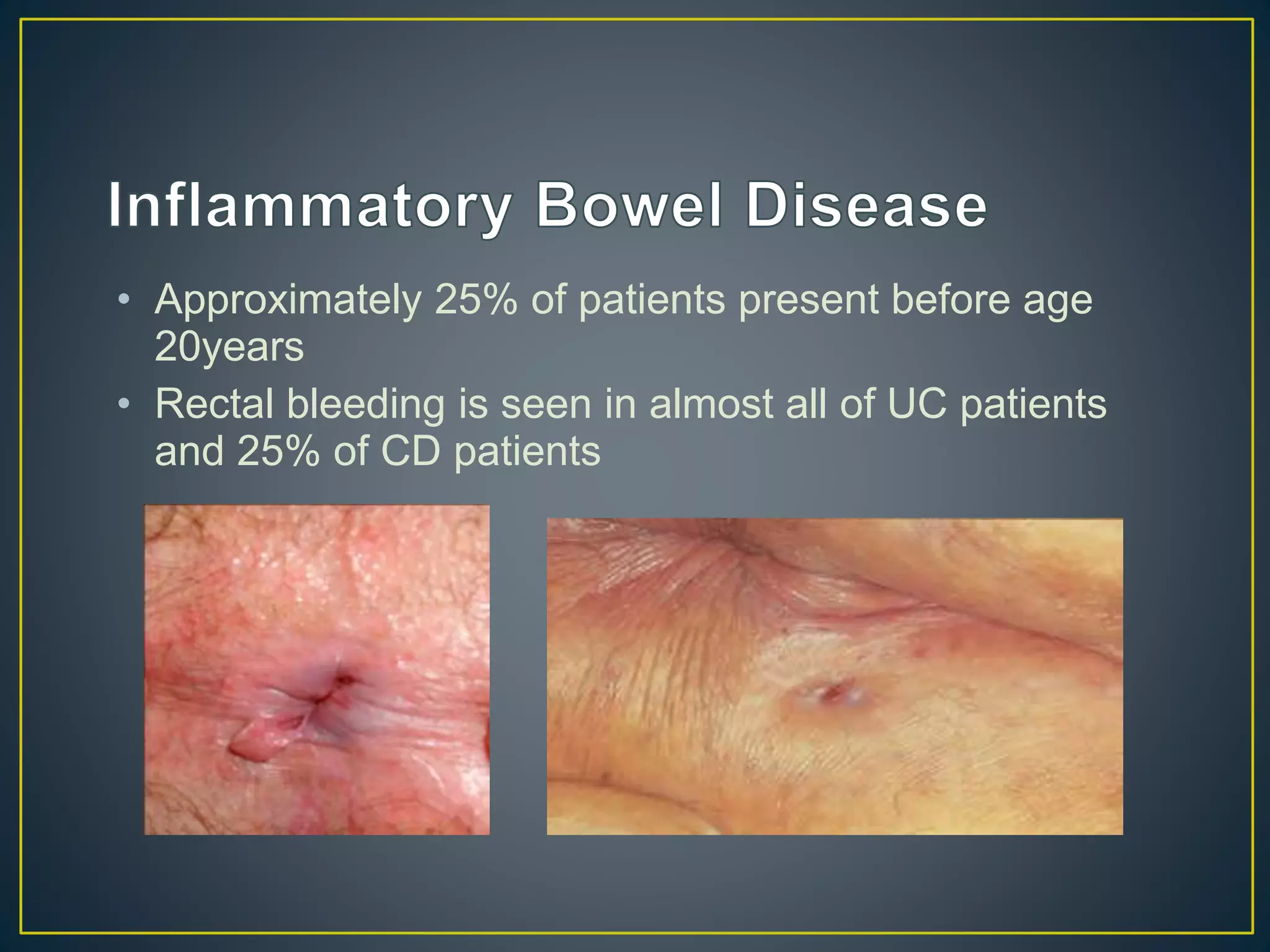 Inflammatory Bowel Disease

• Approximately 25% of patients present before age 20years
• Rectal bleeding is seen in almost all of UC patients and 25% of CD patients